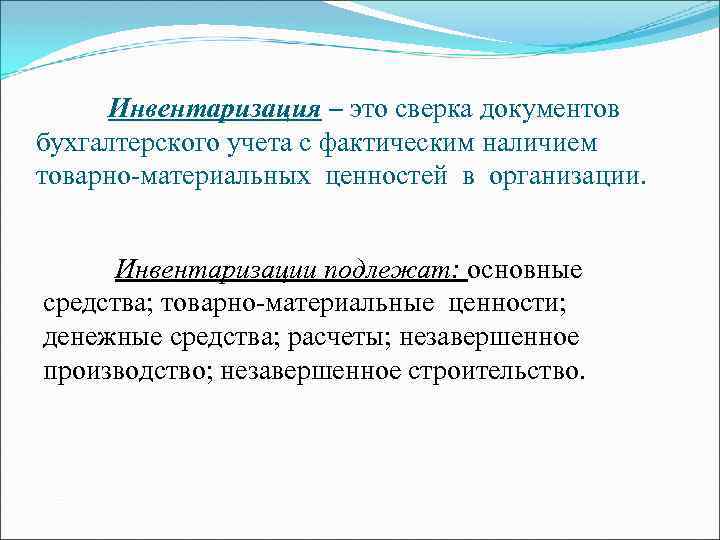 Инвентаризация – это сверка документов бухгалтерского учета с фактическим наличием товарно-материальных ценностей в организации.

Инвентаризации подлежат: основные средства; товарно-материальные ценности; денежные средства; расчеты; незавершенное производство; незавершенное строительство.